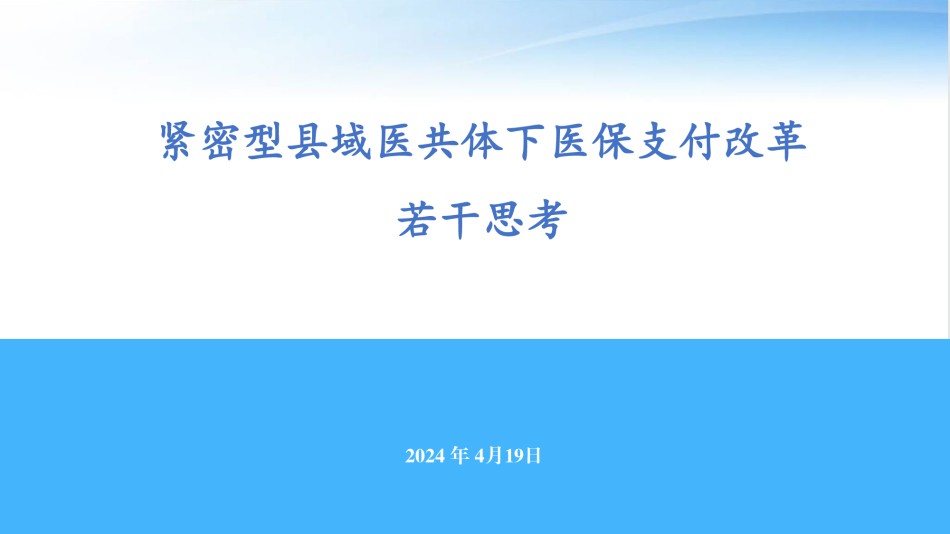 紧密型县域医共体下医保支付改革
若干思考

2024 年 4月19日